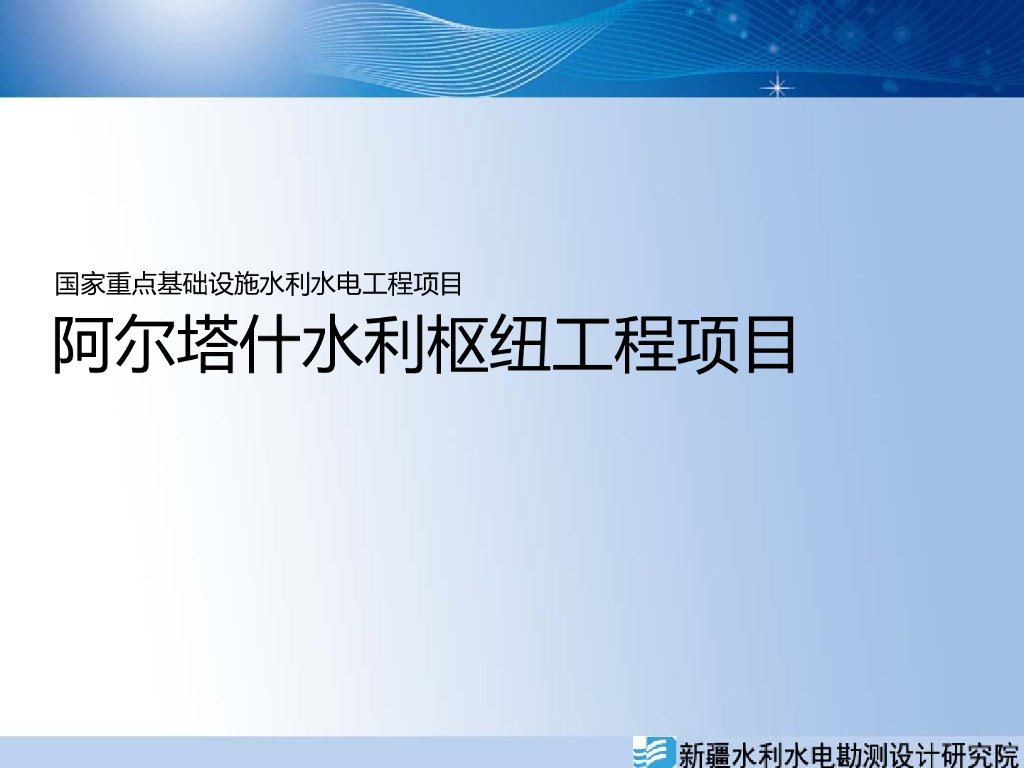 国家重点基础设施水利水电工程项目

阿尔塔什水利枢纽工程项目

新疆水利水电勘测设计研究院